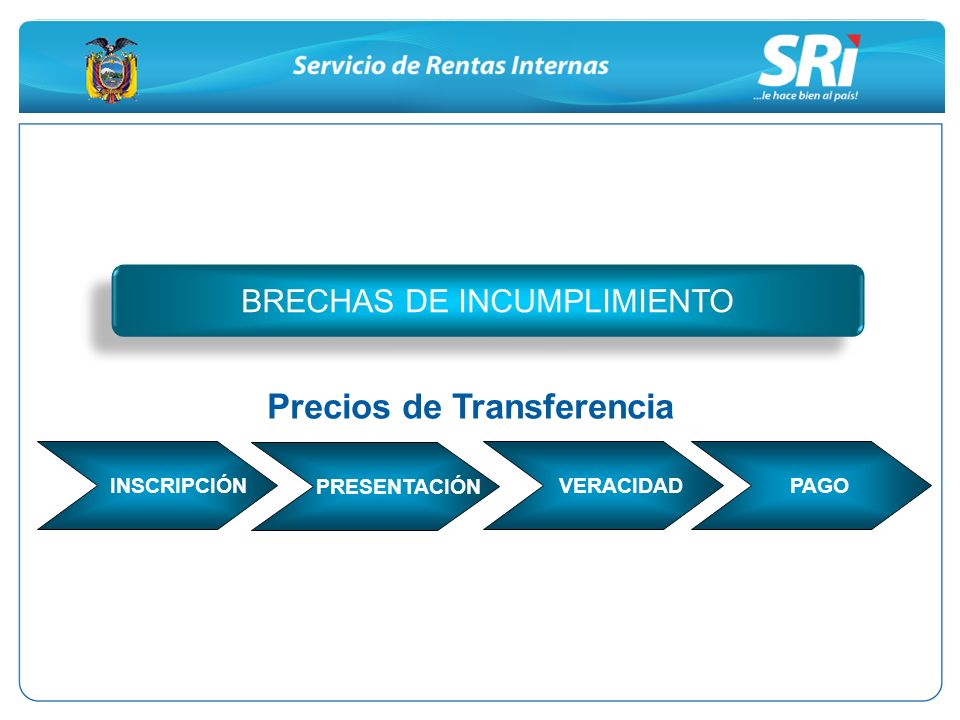 Servicio de Rentas Internas

SRi
...le hace bien al país!

BRECHAS DE INCUMPLIMIENTO

Precios de Transferencia

INSCRIPCIÓN

PRESENTACIÓN

VERACIDAD

PAGO